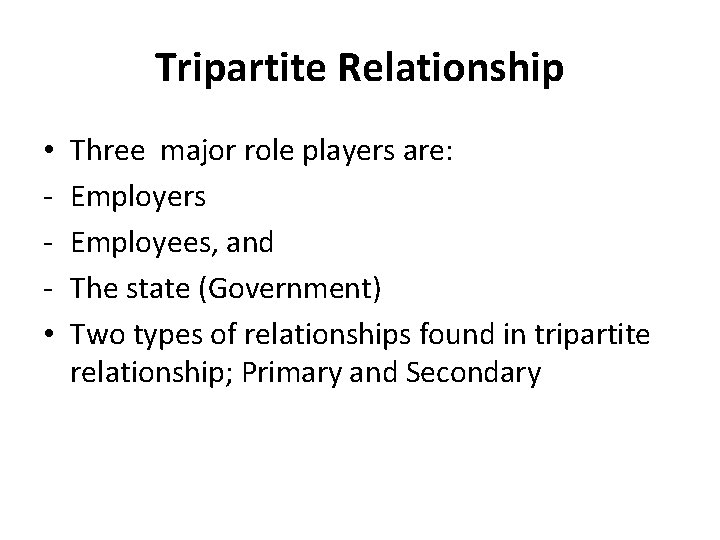 Tripartite Relationship

• Three major role players are:
- Employers
- Employees, and
- The state (Government)
• Two types of relationships found in tripartite relationship; Primary and Secondary